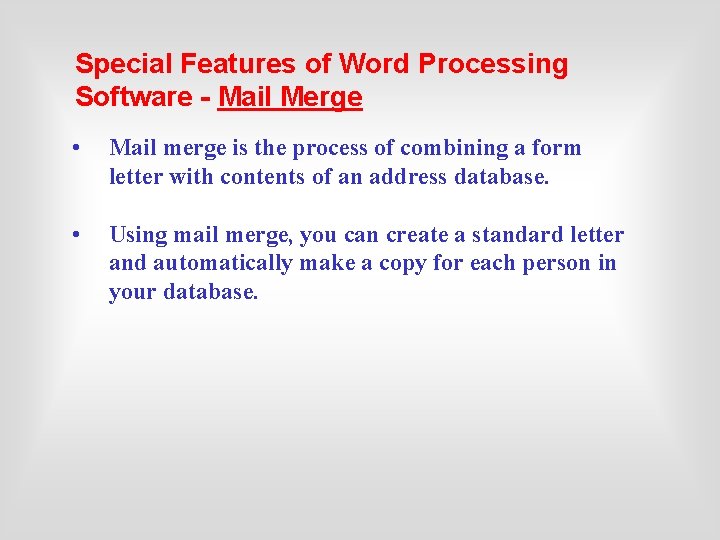 Special Features of Word Processing Software - Mail Merge

• Mail merge is the process of combining a form letter with contents of an address database.

• Using mail merge, you can create a standard letter and automatically make a copy for each person in your database.